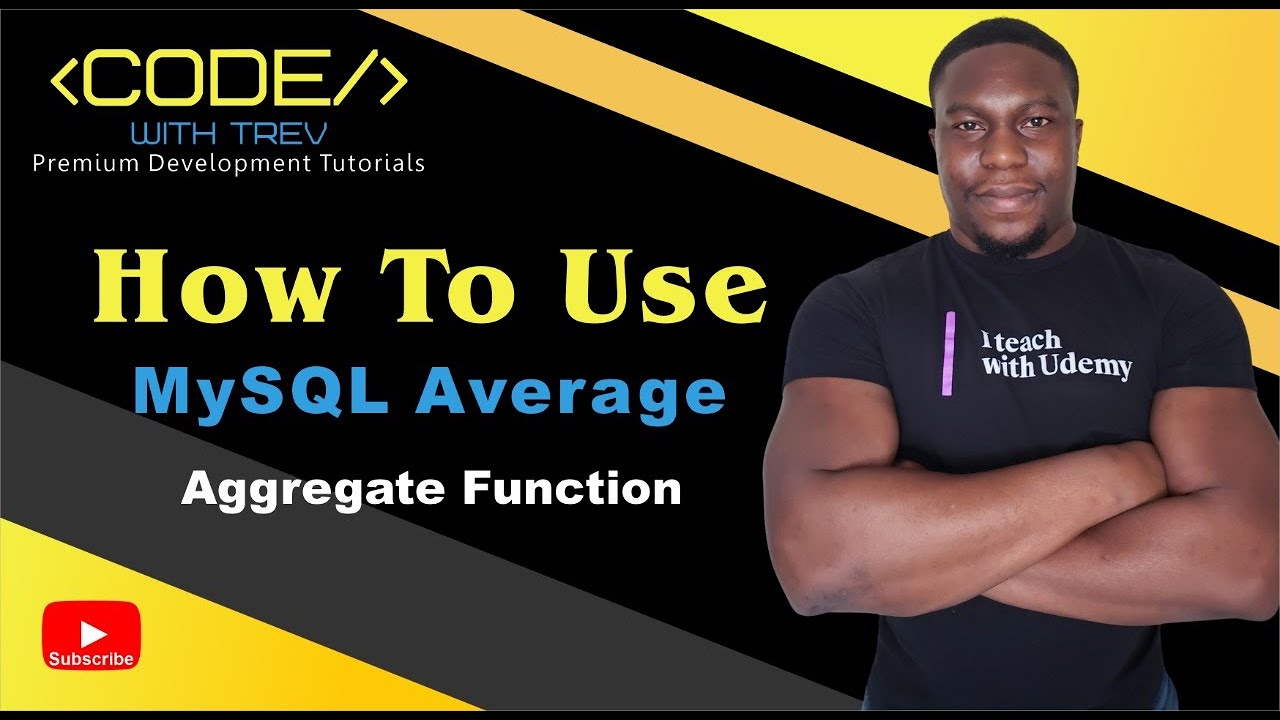 <CODE/>
WITH TREV
Premium Development Tutorials

How To Use
MySQL Average
Aggregate Function

I teach
with Udemy

Subscribe